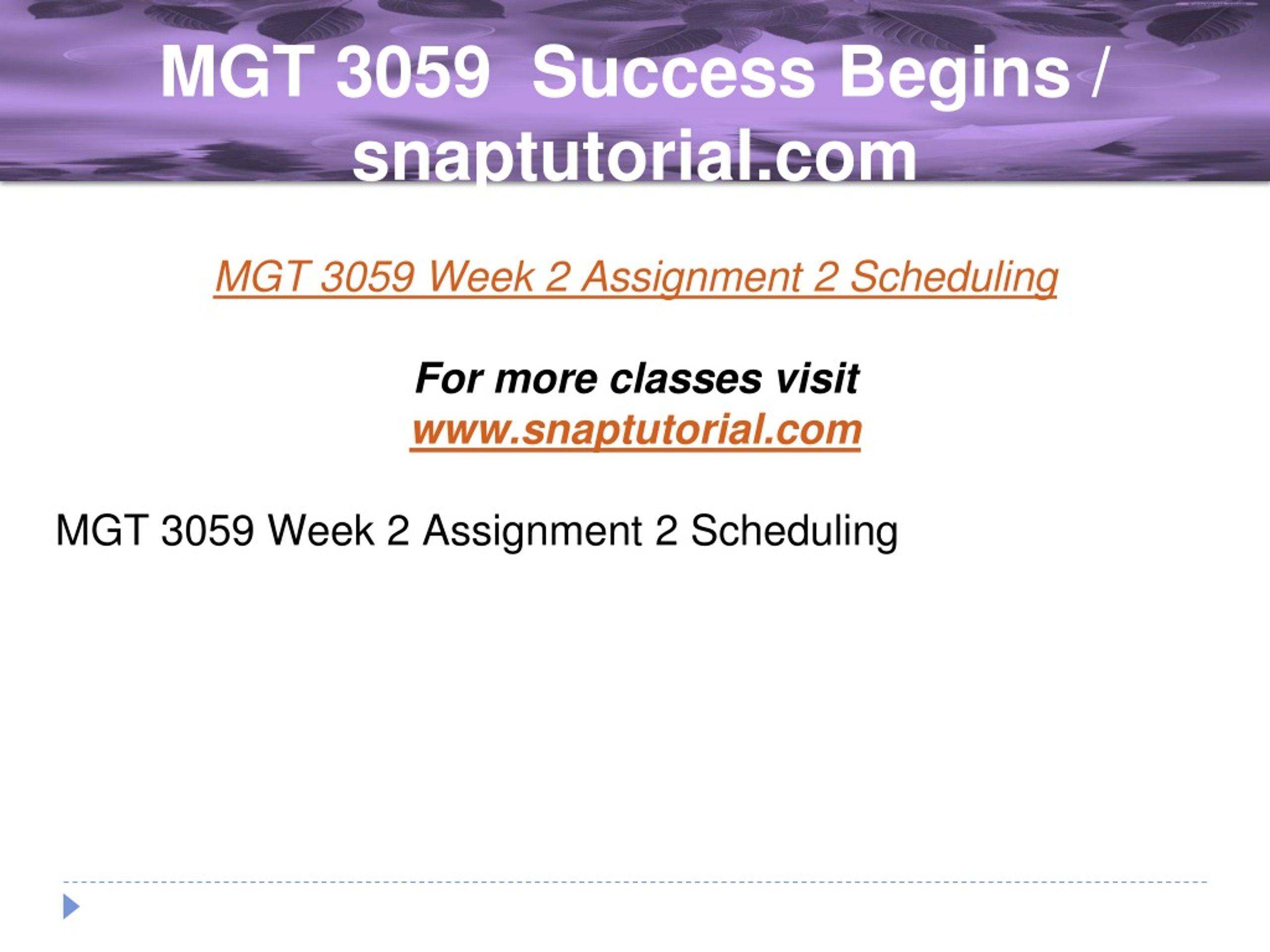 MGT 3059 Success Begins / snaptutorial.com

MGT 3059 Week 2 Assignment 2 Scheduling

For more classes visit
www.snaptutorial.com

MGT 3059 Week 2 Assignment 2 Scheduling